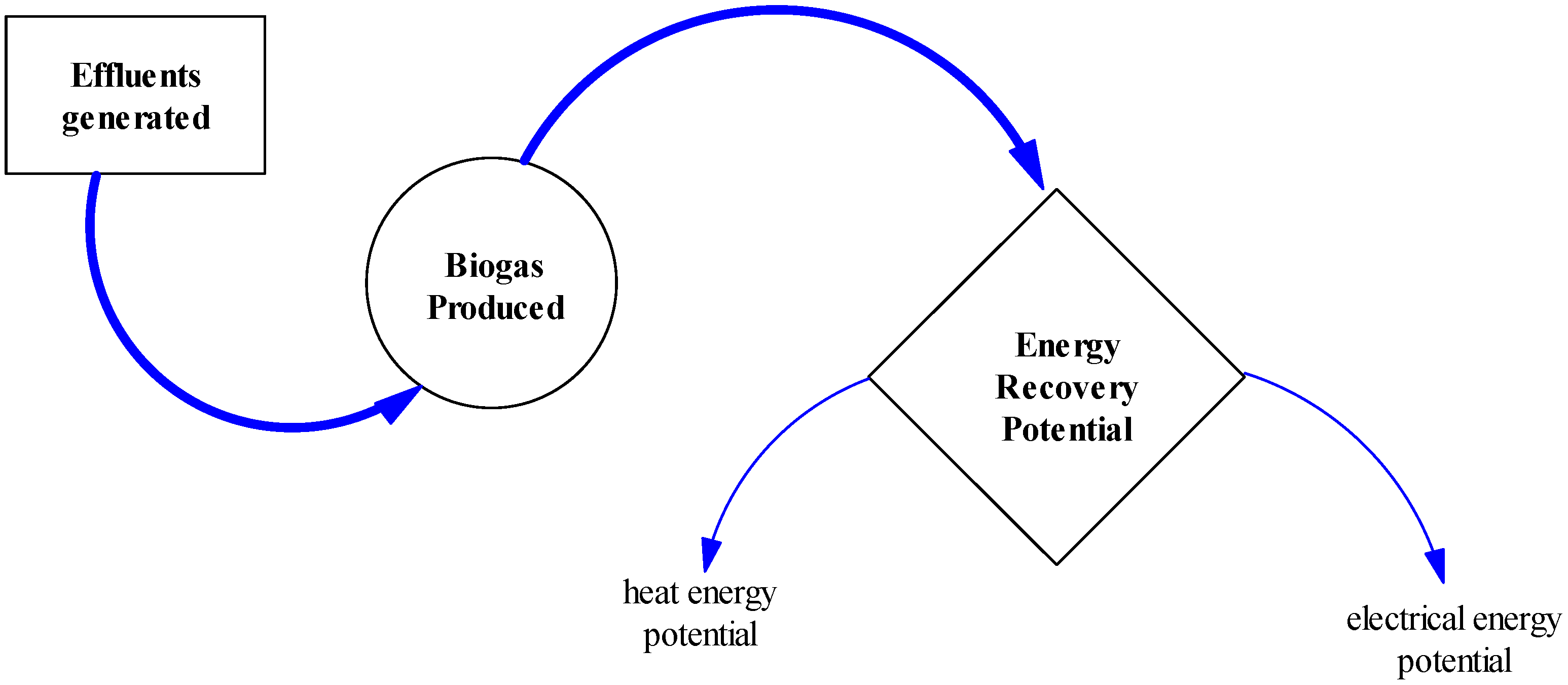 Effluents generated

Biogas Produced

Energy Recovery Potential

heat energy potential

electrical energy potential